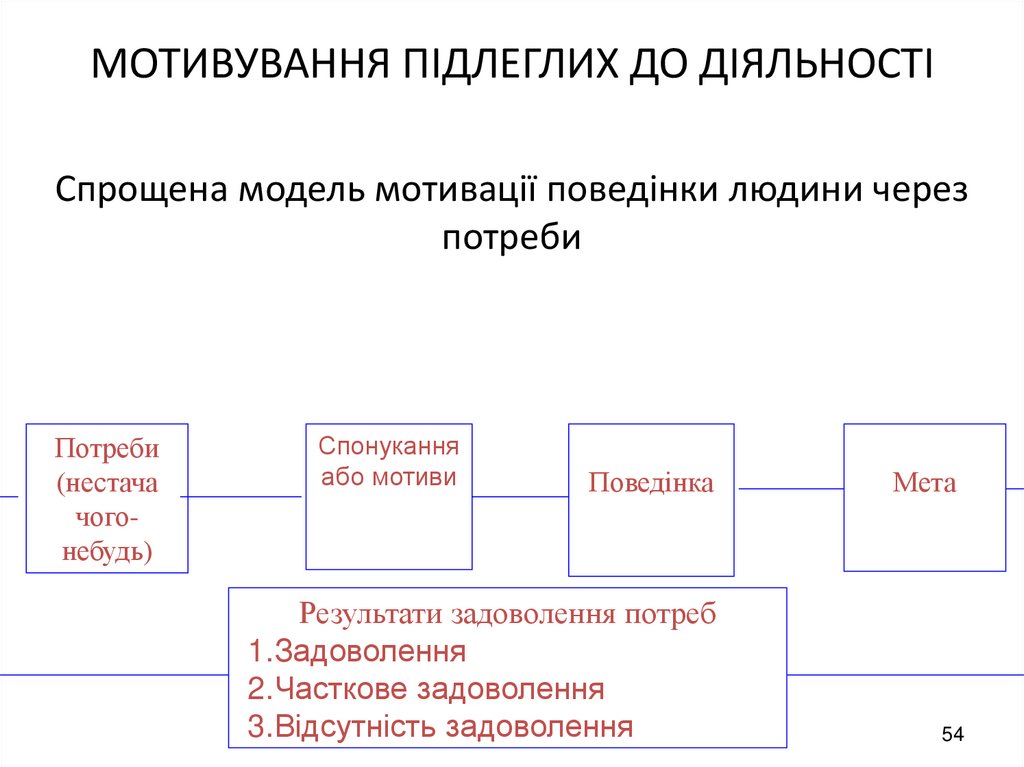 МОТИВУВАННЯ ПІДЛЕГЛИХ ДО ДІЯЛЬНОСТІ

Спрощена модель мотивації поведінки людини через потреби

Потреби (нестача чого-небудь)

Спонукання або мотиви

Поведінка

Мета

Результати задоволення потреб
1.Задоволення
2.Часткове задоволення
3.Відсутність задоволення

54